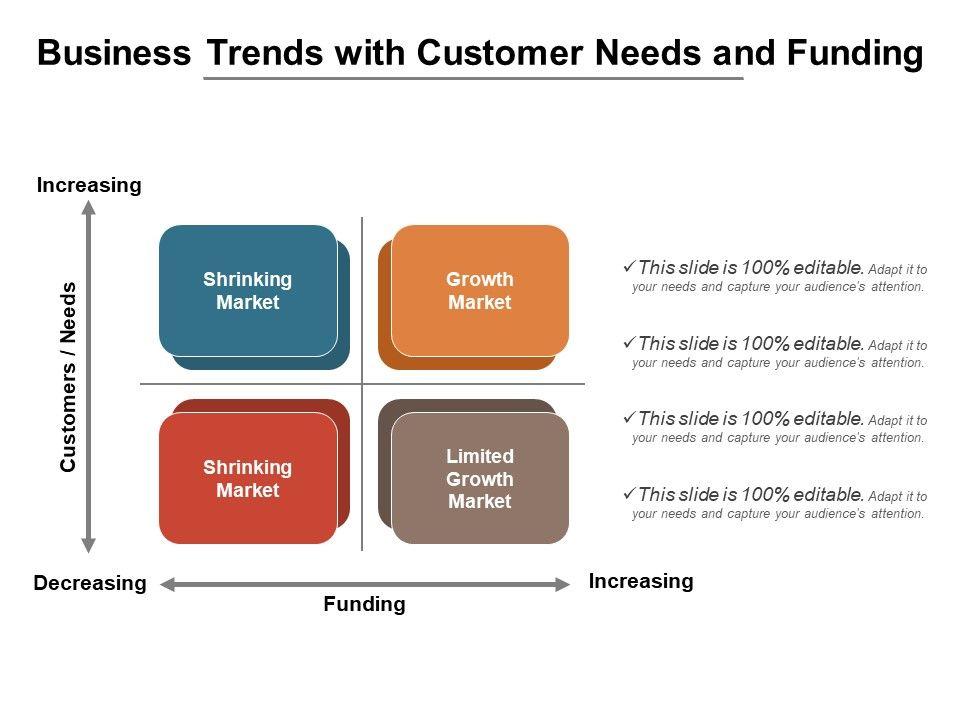 Business Trends with Customer Needs and Funding

Increasing

Customers / Needs

Shrinking Market

Growth Market

Shrinking Market

Limited Growth Market

Decreasing

Funding

Increasing

✓This slide is 100% editable. Adapt it to your needs and capture your audience's attention.

✓This slide is 100% editable. Adapt it to your needs and capture your audience's attention.

✓This slide is 100% editable. Adapt it to your needs and capture your audience's attention.

✓This slide is 100% editable. Adapt it to your needs and capture your audience's attention.